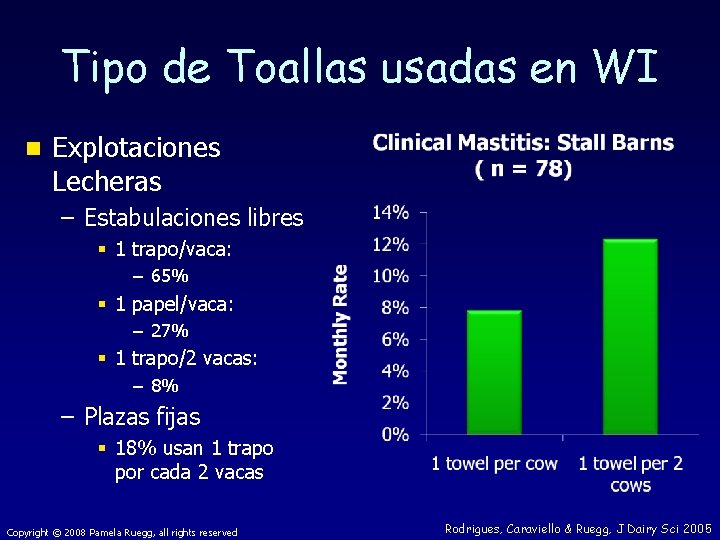 Tipo de Toallas usadas en WI

Explotaciones Lecheras
– Estabulaciones libres
1 trapo/vaca:
– 65%
1 papel/vaca:
– 27%
1 trapo/2 vacas:
– 8%
– Plazas fijas
18% usan 1 trapo por cada 2 vacas

Clinical Mastitis: Stall Barns
( n = 78)

Monthly Rate
14%
12%
10%
8%
6%
4%
2%
0%
1 towel per cow
1 towel per 2 cows

Copyright © 2008 Pamela Ruegg, all rights reserved
Rodrigues, Caraviello & Ruegg, J Dairy Sci 2005